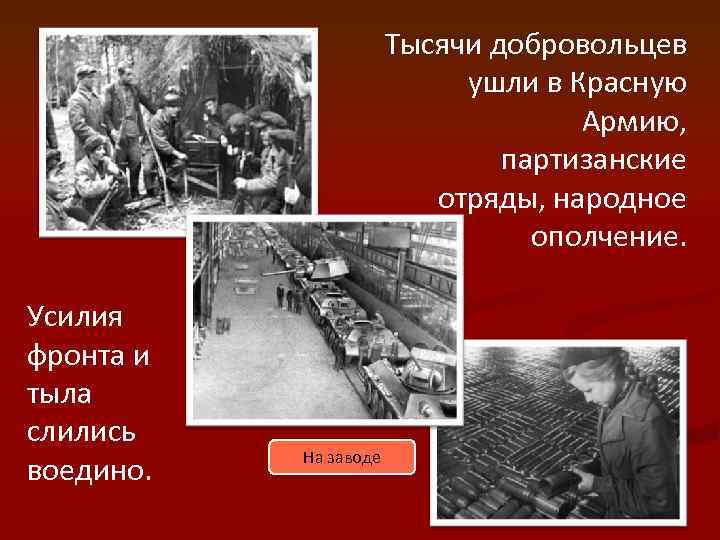 Тысячи добровольцев ушли в Красную Армию, партизанские отряды, народное ополчение.

Усилия фронта и тыла слились воедино.

На заводе